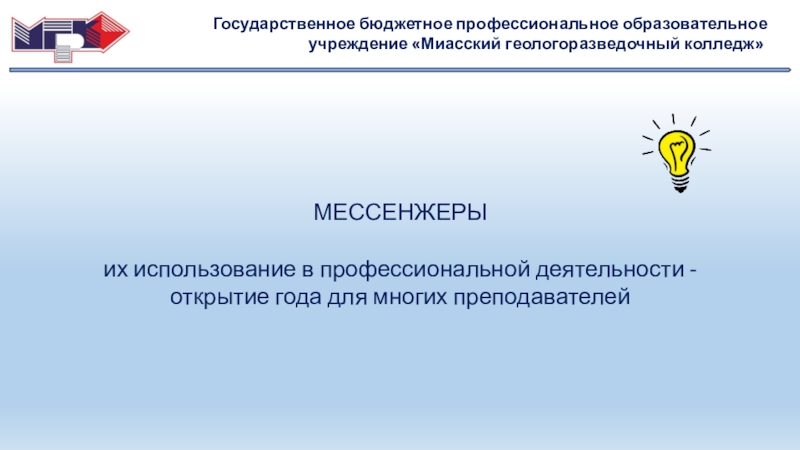 МГРК

Государственное бюджетное профессиональное образовательное учреждение «Миасский геологоразведочный колледж»

МЕССЕНЖЕРЫ

их использование в профессиональной деятельности - открытие года для многих преподавателей